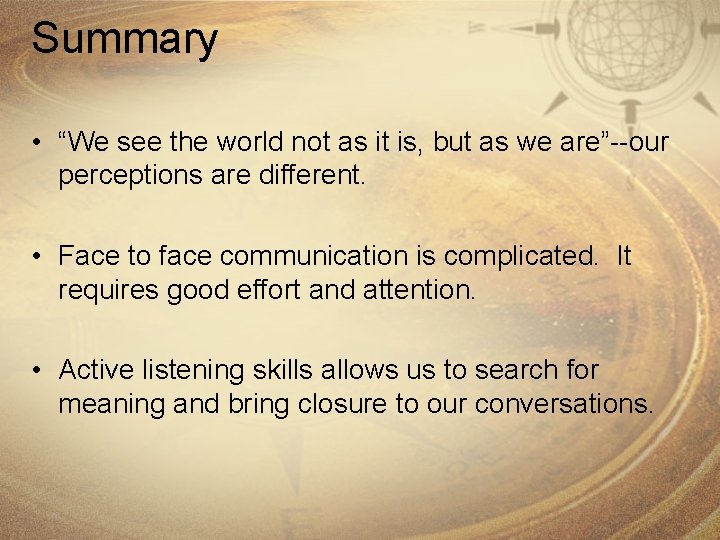 Summary

• “We see the world not as it is, but as we are”--our perceptions are different.

• Face to face communication is complicated. It requires good effort and attention.

• Active listening skills allows us to search for meaning and bring closure to our conversations.